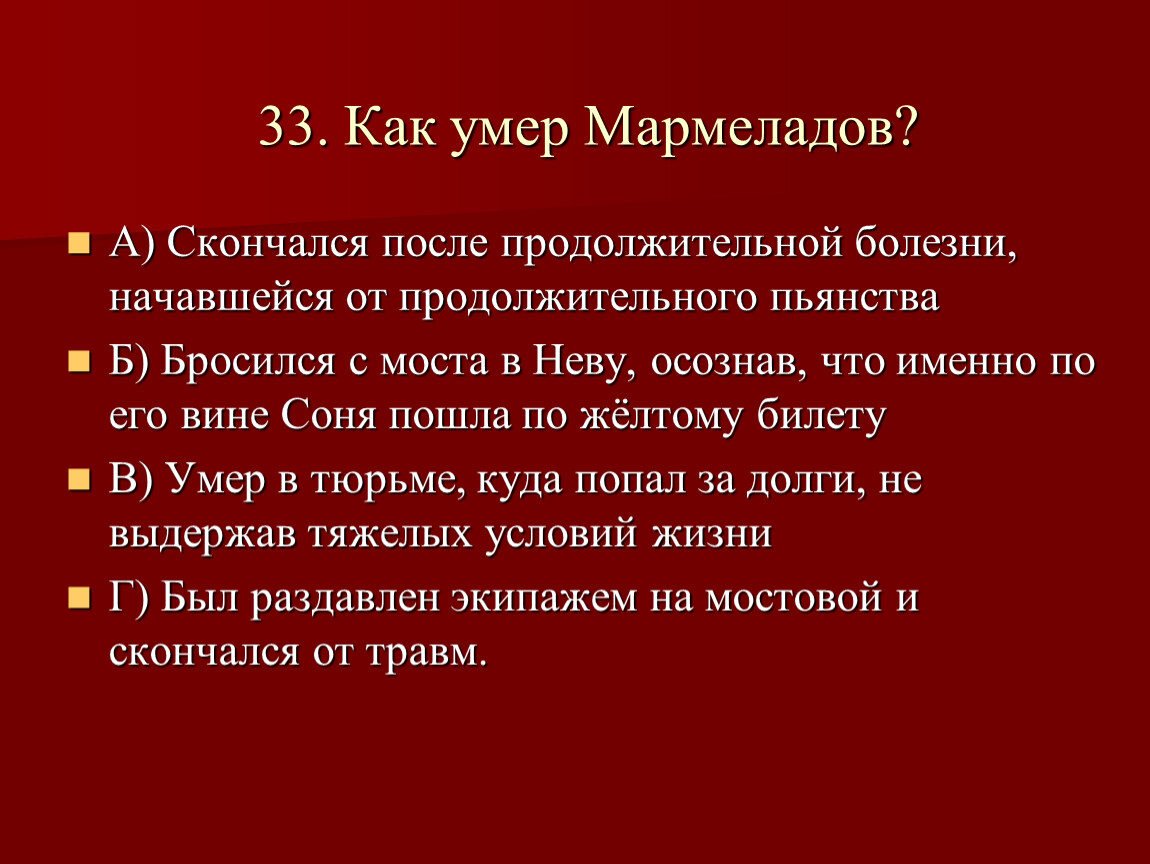 33. Как умер Мармеладов?

А) Скончался после продолжительной болезни, начавшейся от продолжительного пьянства

Б) Бросился с моста в Неву, осознав, что именно по его вине Соня пошла по жёлтому билету

В) Умер в тюрьме, куда попал за долги, не выдержав тяжелых условий жизни

Г) Был раздавлен экипажем на мостовой и скончался от травм.